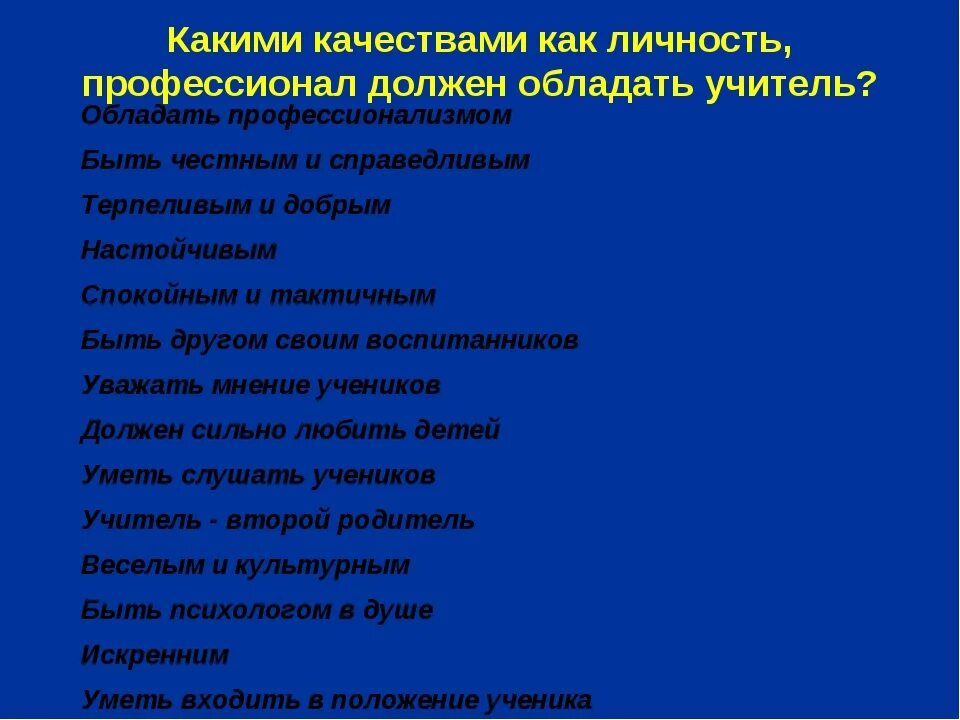 Какими качествами как личность, профессионал должен обладать учитель?

Обладать профессионализмом

Быть честным и справедливым

Терпеливым и добрым

Настойчивым

Спокойным и тактичным

Быть другом своим воспитанников

Уважать мнение учеников

Должен сильно любить детей

Уметь слушать учеников

Учитель - второй родитель

Веселым и культурным

Быть психологом в душе

Искренним

Уметь входить в положение ученика